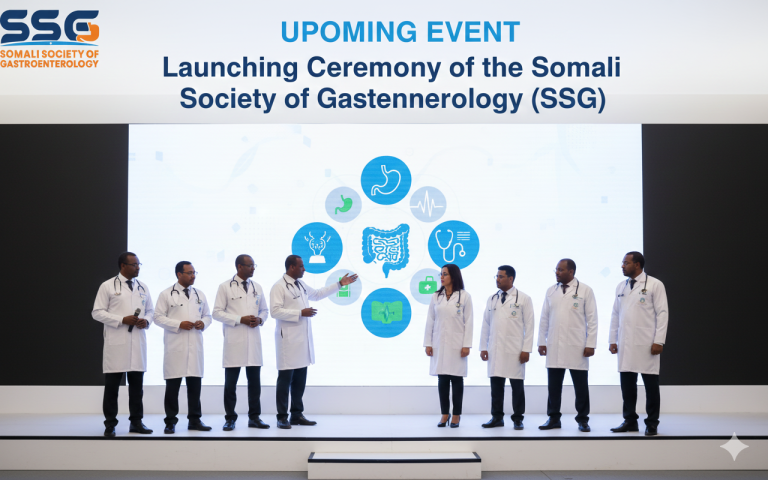 SSG
SOMALI SOCIETY OF GASTROENTEROLOGY

UPOMING EVENT
Launching Ceremony of the Somali Society of Gastennerology (SSG)